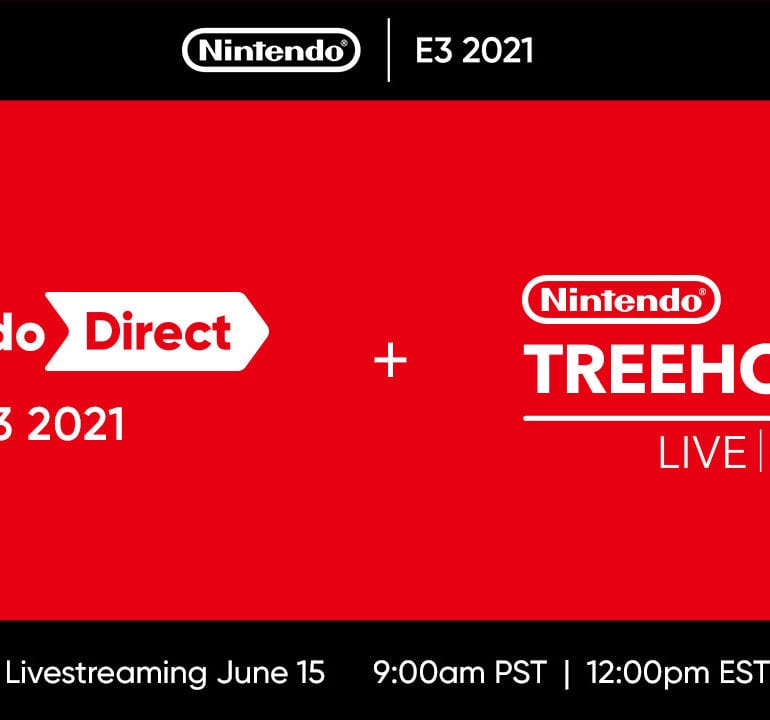 Nintendo® | E3 2021

do Direct

3 2021

+

Nintendo®

TREEHO

LIVE |

Livestreaming June 15 9:00am PST | 12:00pm EST